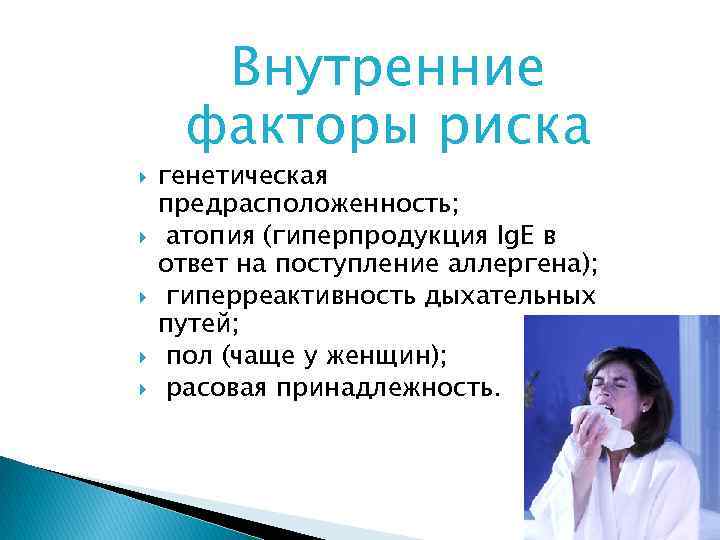 Внутренние факторы риска

генетическая предрасположенность;
атопия (гиперпродукция IgE в ответ на поступление аллергена);
гиперреактивность дыхательных путей;
пол (чаще у женщин);
расовая принадлежность.